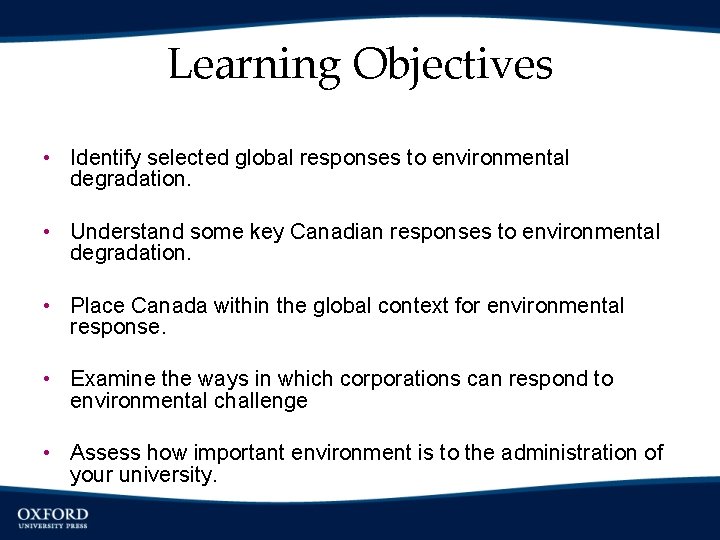 Learning Objectives

• Identify selected global responses to environmental degradation.

• Understand some key Canadian responses to environmental degradation.

• Place Canada within the global context for environmental response.

• Examine the ways in which corporations can respond to environmental challenge

• Assess how important environment is to the administration of your university.

OXFORD
UNIVERSITY PRESS